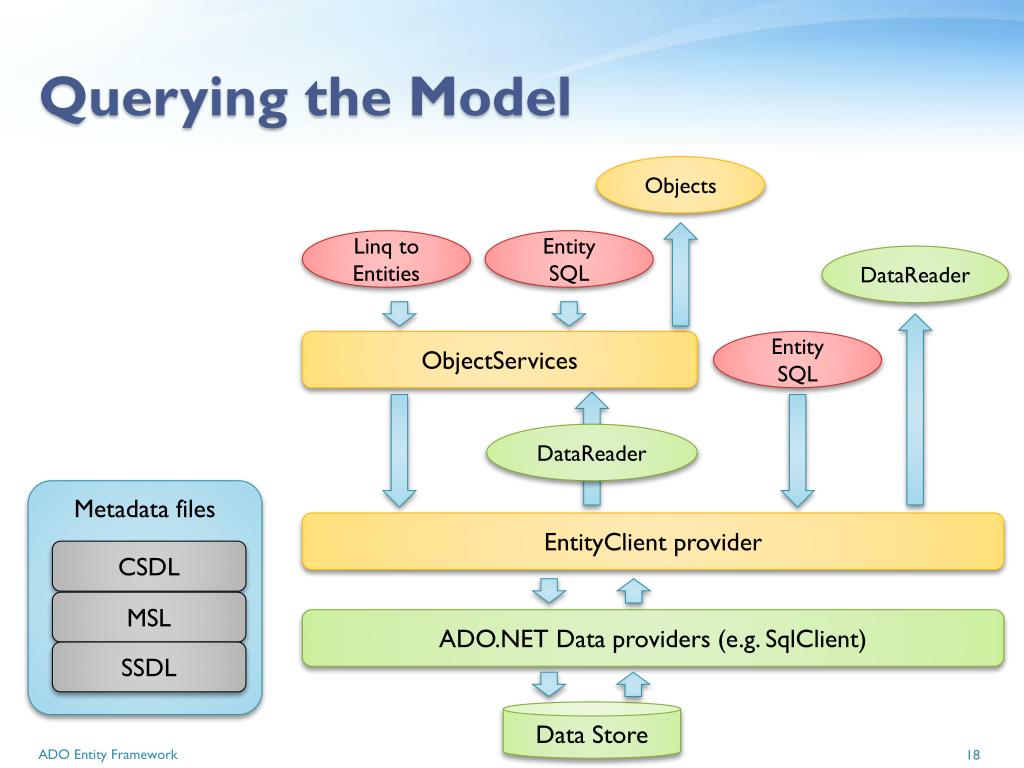 Querying the Model

Objects

Linq to Entities

Entity SQL

DataReader

ObjectServices

Entity SQL

DataReader

Metadata files

CSDL

MSL

SSDL

EntityClient provider

ADO.NET Data providers (e.g. SqlClient)

Data Store

ADO Entity Framework

18